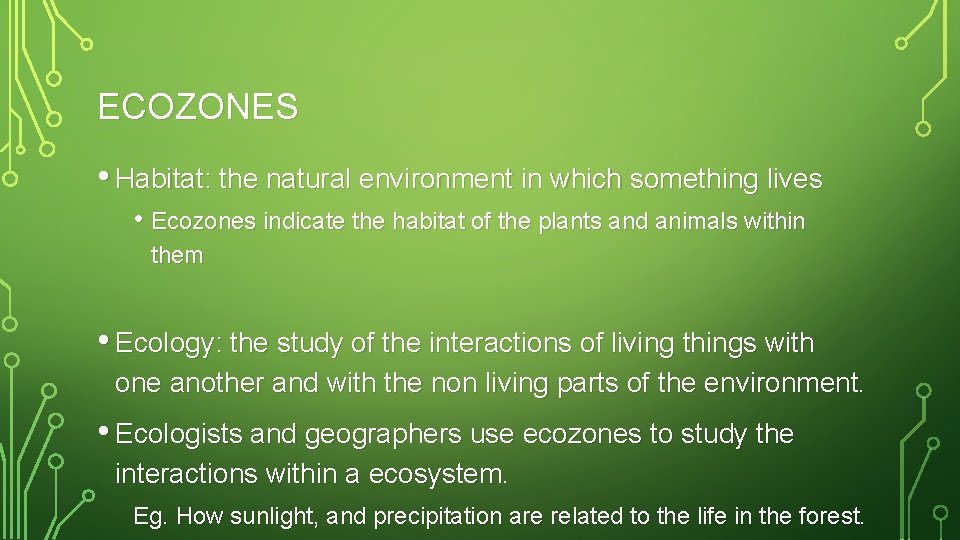 ECOZONES

• Habitat: the natural environment in which something lives

• Ecozones indicate the habitat of the plants and animals within them

• Ecology: the study of the interactions of living things with one another and with the non living parts of the environment.

• Ecologists and geographers use ecozones to study the interactions within a ecosystem.

Eg. How sunlight, and precipitation are related to the life in the forest.